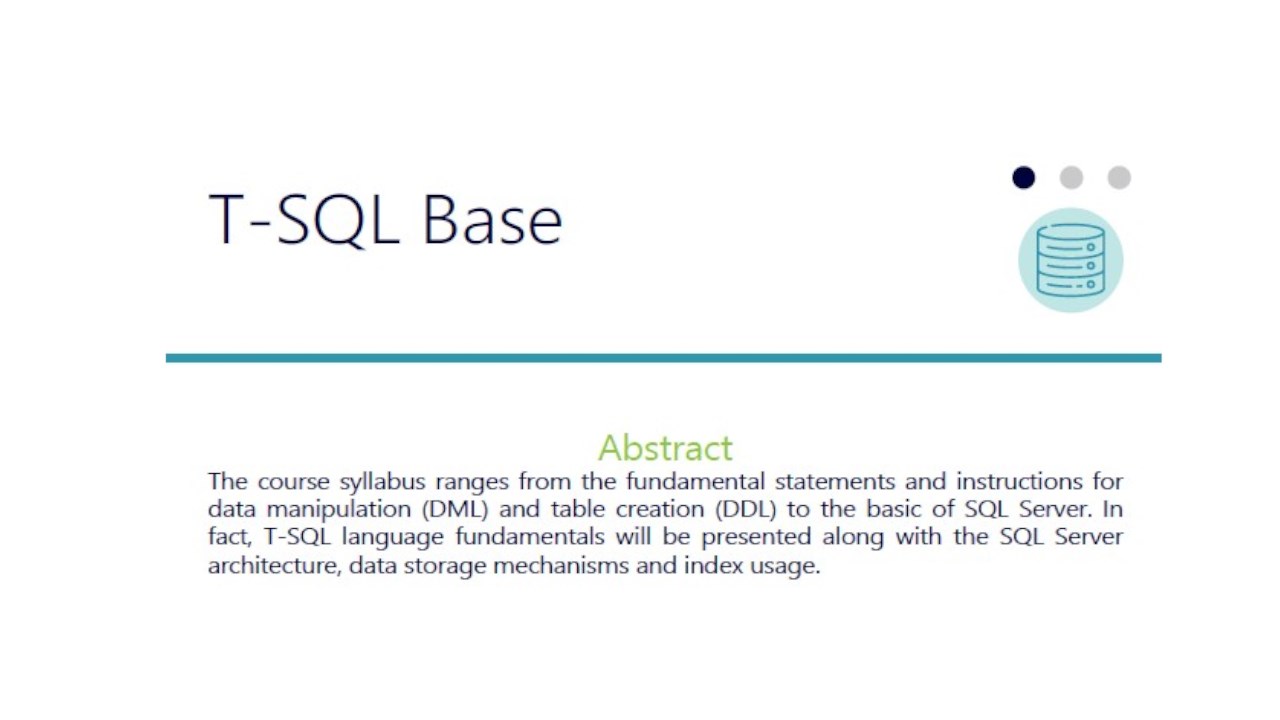 T-SQL Base

Abstract

The course syllabus ranges from the fundamental statements and instructions for data manipulation (DML) and table creation (DDL) to the basic of SQL Server. In fact, T-SQL language fundamentals will be presented along with the SQL Server architecture, data storage mechanisms and index usage.